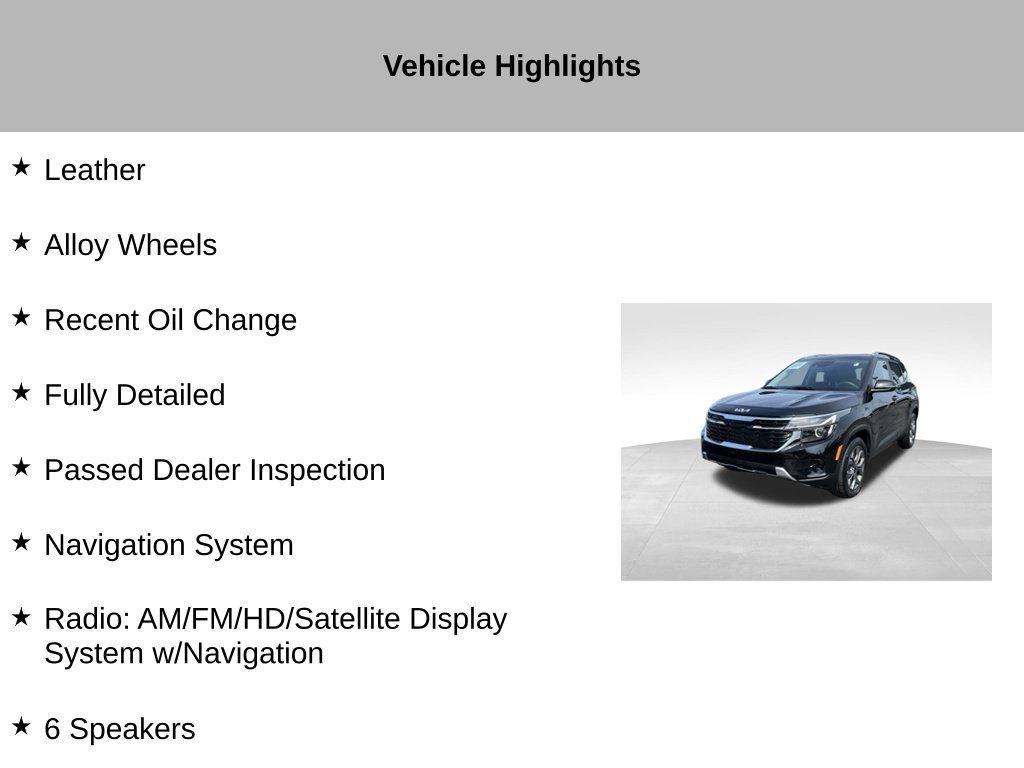 Vehicle Highlights

★ Leather

★ Alloy Wheels

★ Recent Oil Change

★ Fully Detailed

★ Passed Dealer Inspection

★ Navigation System

★ Radio: AM/FM/HD/Satellite Display System w/Navigation

★ 6 Speakers